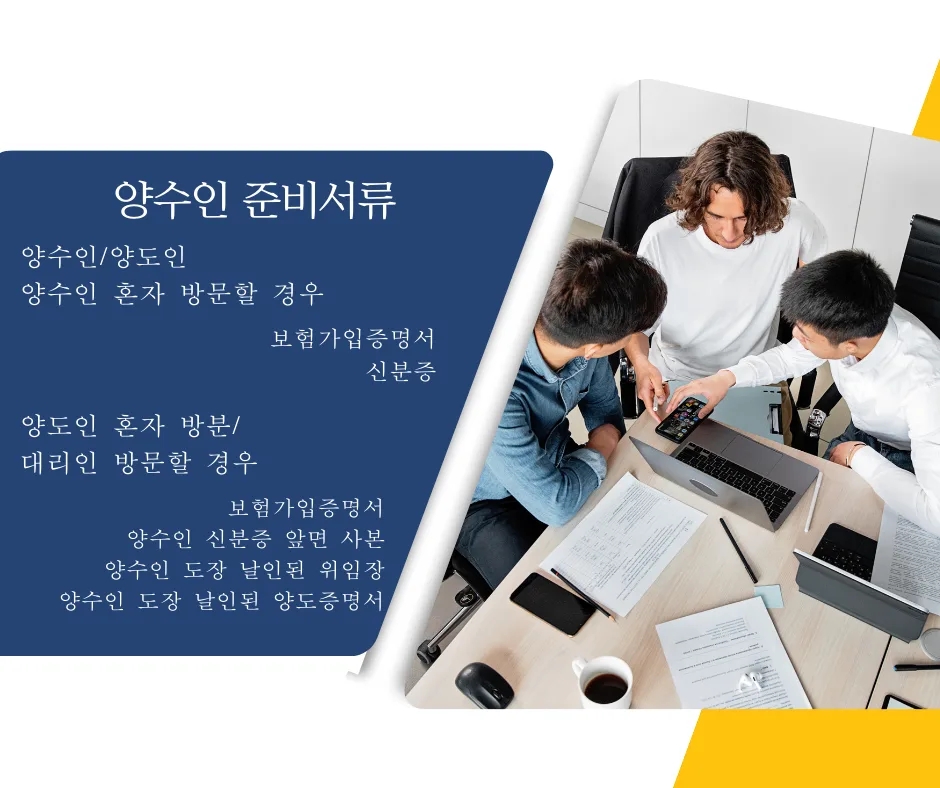 양수인 준비서류

양수인/양도인
양수인 혼자 방문할 경우

보험가입증명서
신분증

양도인 혼자 방분/
대리인 방문할 경우

보험가입증명서
양수인 신분증 앞면 사본
양수인 도장 날인된 위임장
양수인 도장 날인된 양도증명서